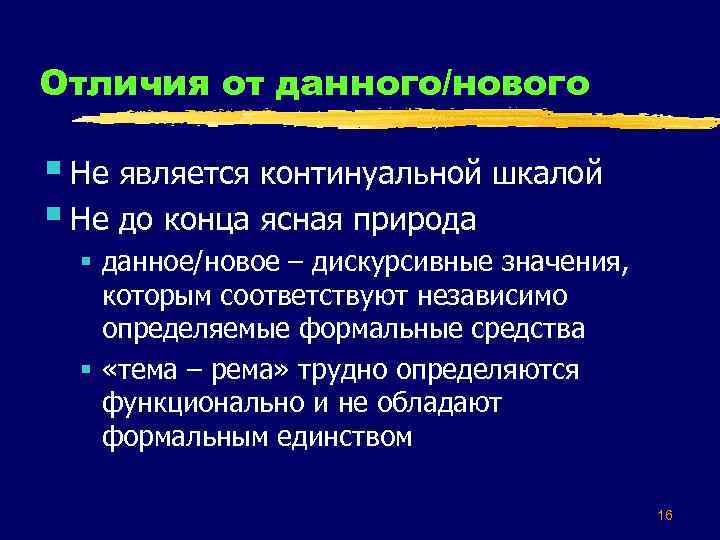 Отличия от данного/нового

Не является континуальной шкалой

Не до конца ясная природа

данное/новое – дискурсивные значения, которым соответствуют независимо определяемые формальные средства

«тема – рема» трудно определяются функционально и не обладают формальным единством

16